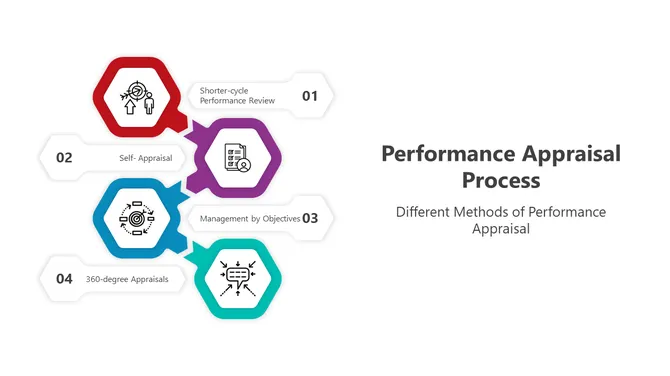 Shorter-cycle Performance Review 01

02 Self- Appraisal

Management by Objectives 03

04 360-degree Appraisals

Performance Appraisal Process

Different Methods of Performance Appraisal